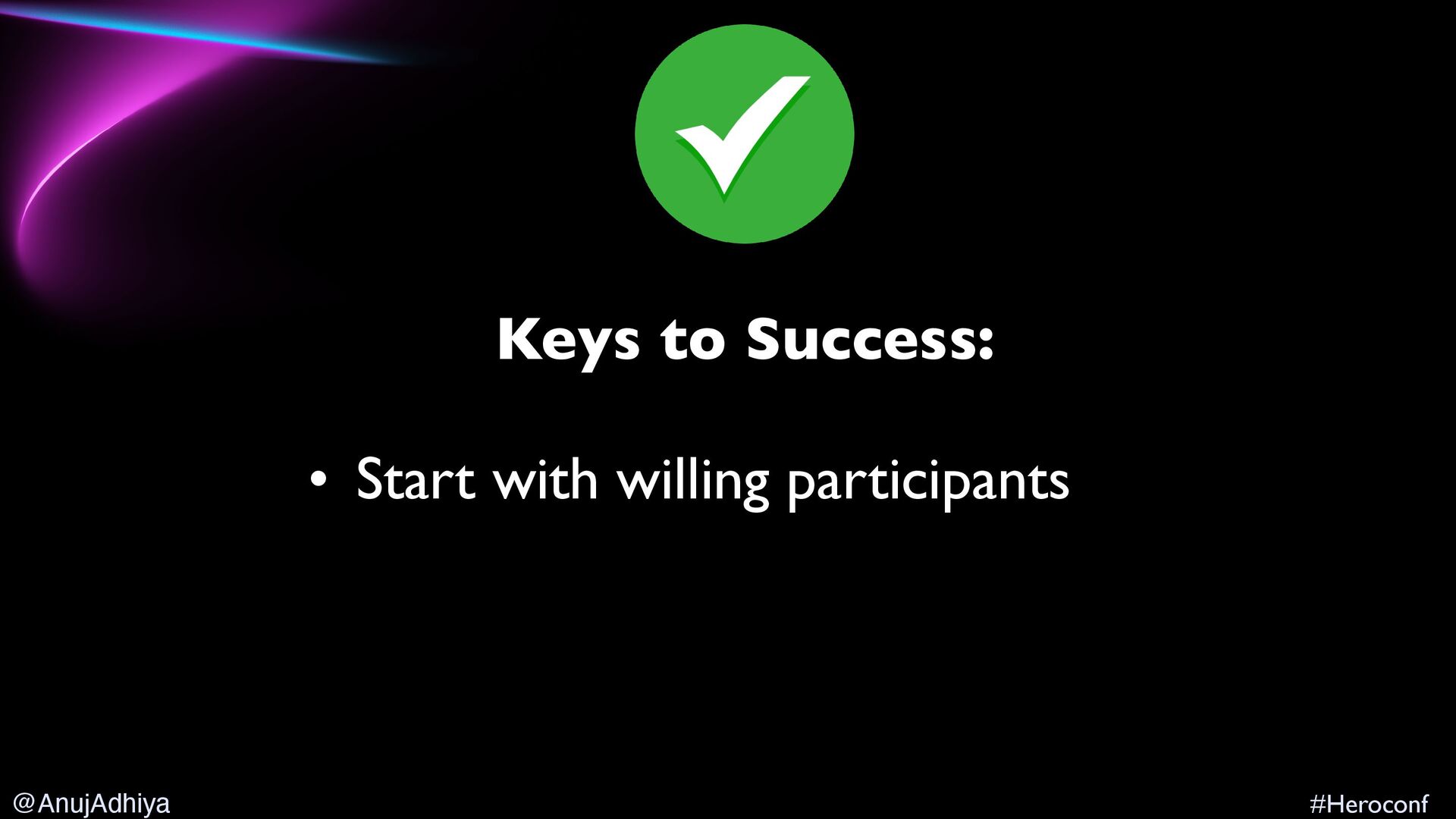 Keys to Success:

• Start with willing participants

@AnujAdhiya

#Heroconf